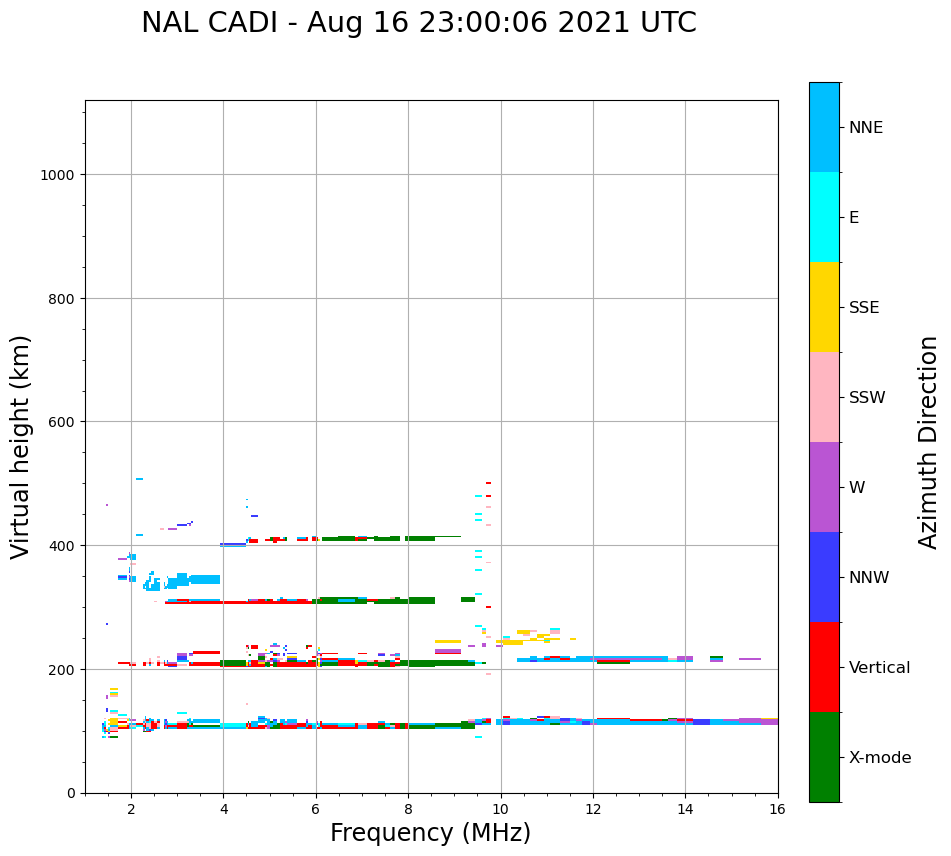 NAL CADI - Aug 16 23:00:06 2021 UTC

Virtual height (km)

1000
800
600
400
200
0

2
4
6
8
10
12
14
16

Frequency (MHz)

NNE
E
SSE
SSW
W
NNW
Vertical
X-mode

Azimuth Direction